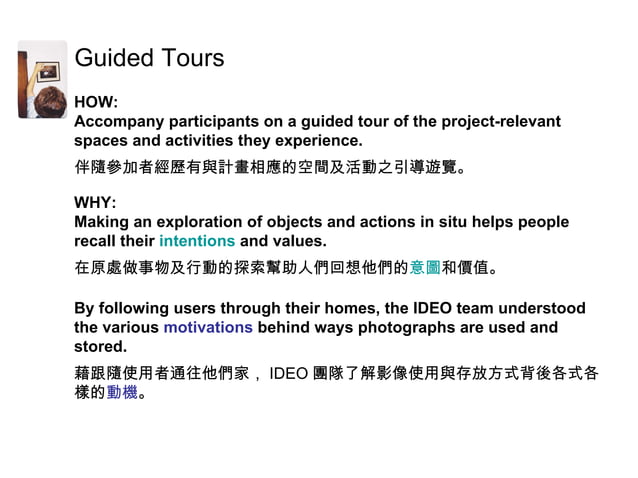 Guided Tours

HOW:
Accompany participants on a guided tour of the project-relevant spaces and activities they experience.

伴隨參加者經歷有與計畫相應的空間及活動之引導遊覽。

WHY:
Making an exploration of objects and actions in situ helps people recall their intentions and values.

在原處做事物及行動的探索幫助人們回想他們的意圖和價值。

By following users through their homes, the IDEO team understood the various motivations behind ways photographs are used and stored.

藉跟隨使用者通往他們家， IDEO 團隊了解影像使用與存放方式背後各式各樣的動機。